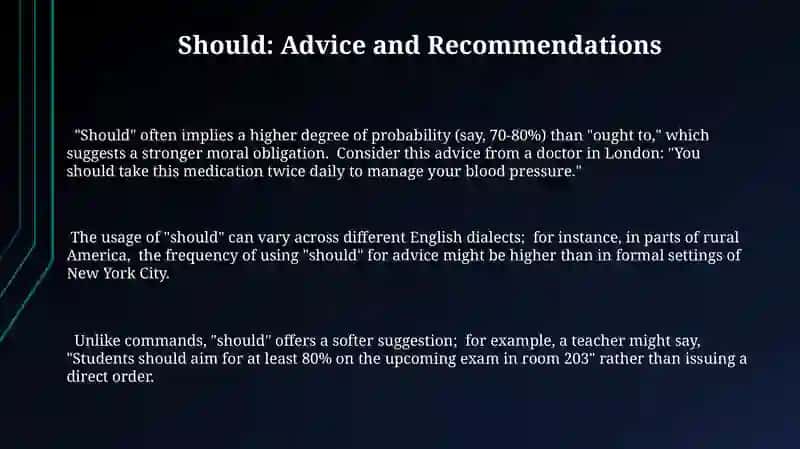 Should: Advice and Recommendations

"Should" often implies a higher degree of probability (say, 70-80%) than "ought to," which suggests a stronger moral obligation. Consider this advice from a doctor in London: "You should take this medication twice daily to manage your blood pressure."

The usage of "should" can vary across different English dialects; for instance, in parts of rural America, the frequency of using "should" for advice might be higher than in formal settings of New York City.

Unlike commands, "should" offers a softer suggestion; for example, a teacher might say, "Students should aim for at least 80% on the upcoming exam in room 203" rather than issuing a direct order.